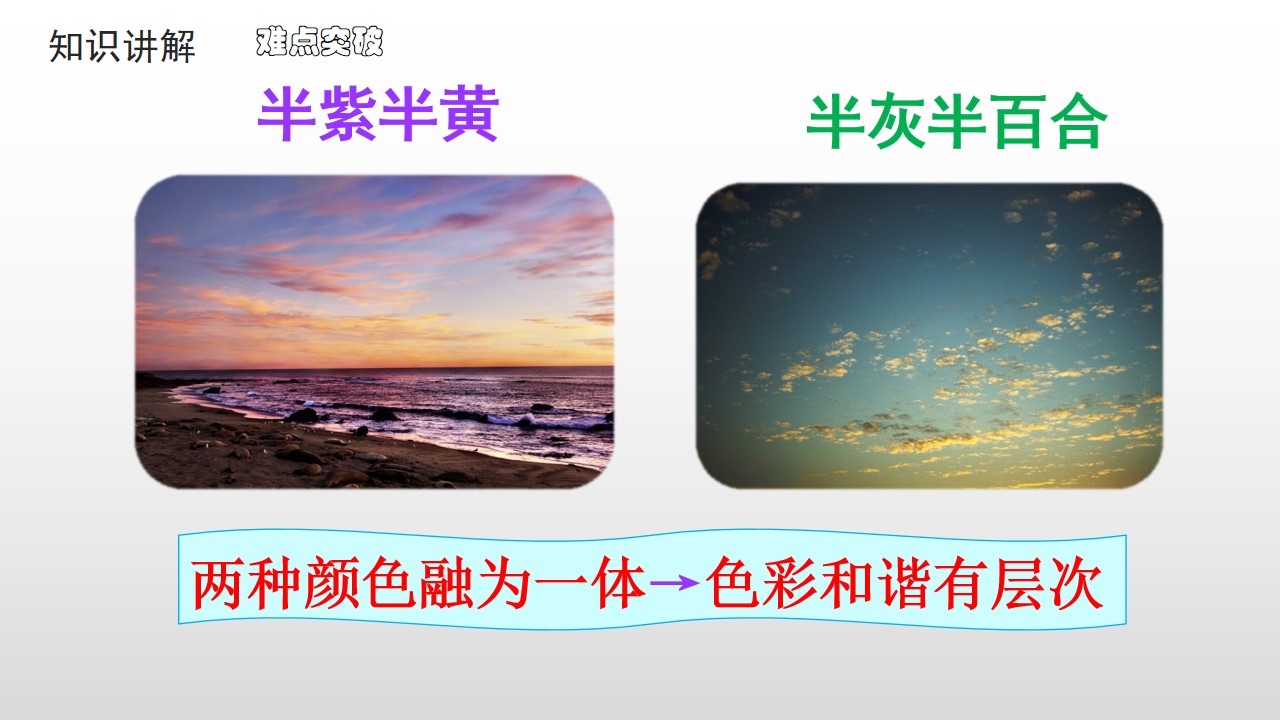 知识讲解 难点突破

半紫半黄

半灰半百合

两种颜色融为一体→色彩和谐有层次